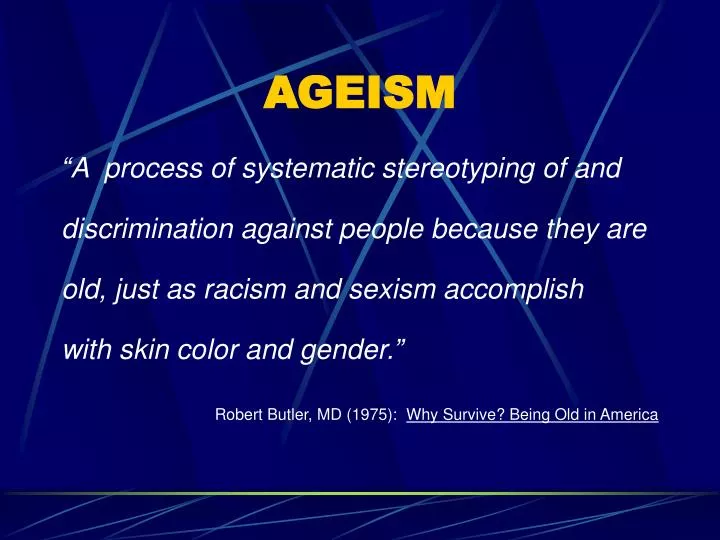 AGEISM

“A process of systematic stereotyping of and discrimination against people because they are old, just as racism and sexism accomplish with skin color and gender.”

Robert Butler, MD (1975): Why Survive? Being Old in America